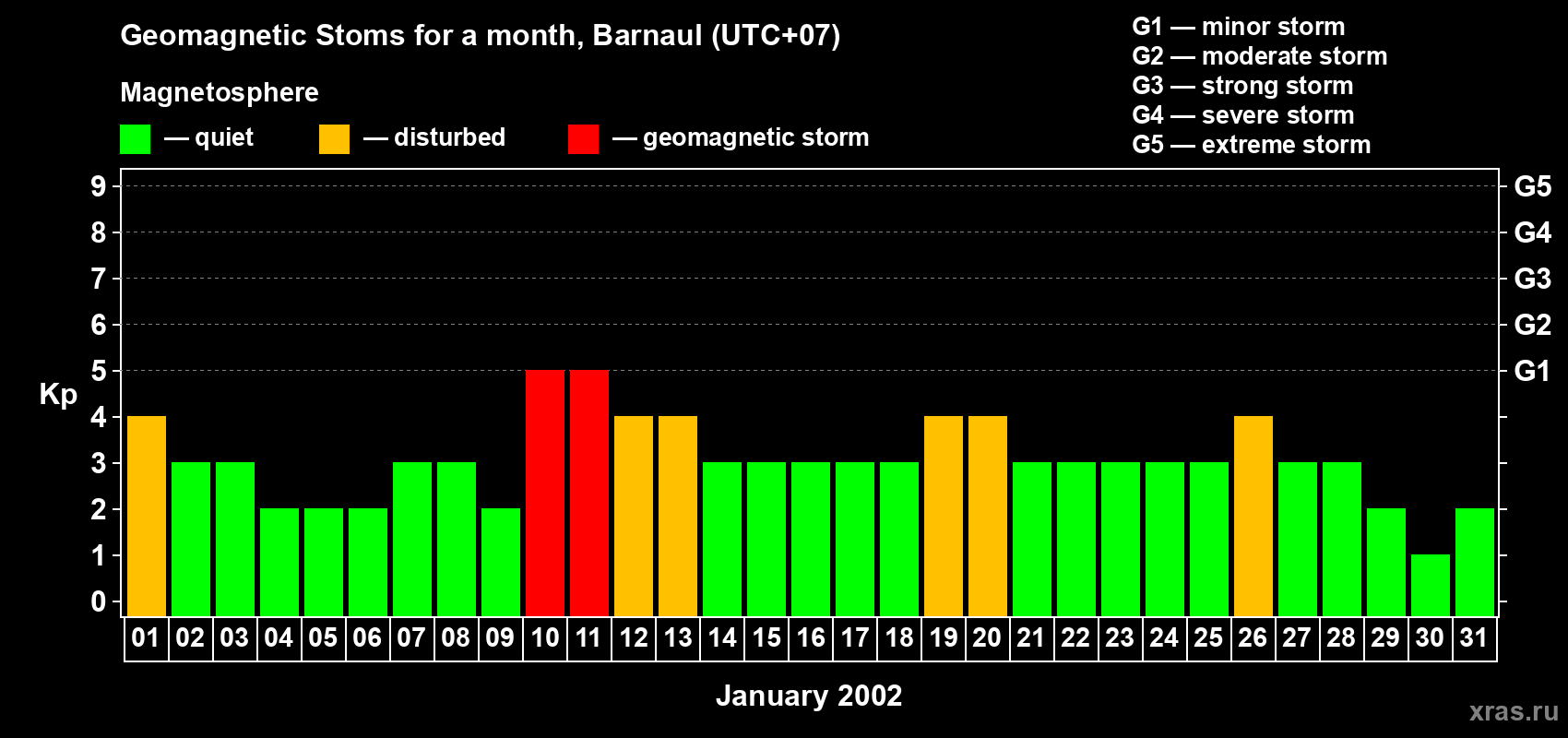 Geomagnetic Stoms for a month, Barnaul (UTC+07)

Magnetosphere

— quiet — disturbed — geomagnetic storm

G1 — minor storm
G2 — moderate storm
G3 — strong storm
G4 — severe storm
G5 — extreme storm

Kp

9
8
7
6
5
4
3
2
1
0

G5
G4
G3
G2
G1

01 02 03 04 05 06 07 08 09 10 11 12 13 14 15 16 17 18 19 20 21 22 23 24 25 26 27 28 29 30 31

January 2002

xras.ru